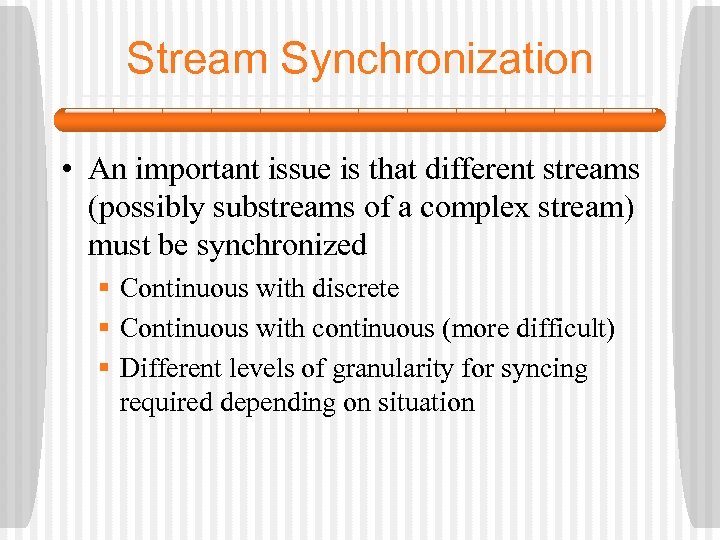 Stream Synchronization

• An important issue is that different streams (possibly substreams of a complex stream) must be synchronized

▪ Continuous with discrete

▪ Continuous with continuous (more difficult)

▪ Different levels of granularity for syncing required depending on situation